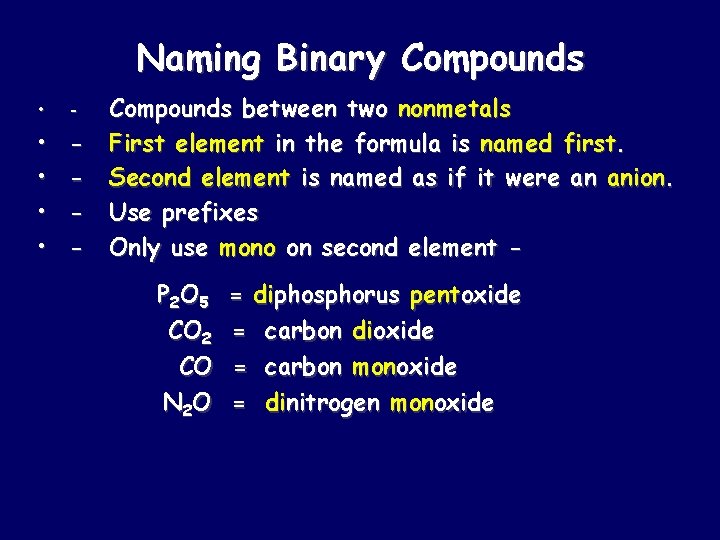 Naming Binary Compounds

• - Compounds between two nonmetals
• - First element in the formula is named first.
• - Second element is named as if it were an anion.
• - Use prefixes
• - Only use mono on second element -

$P_2O_5$ = diphosphorus pentoxide
$CO_2$ = carbon dioxide
$CO$ = carbon monoxide
$N_2O$ = dinitrogen monoxide